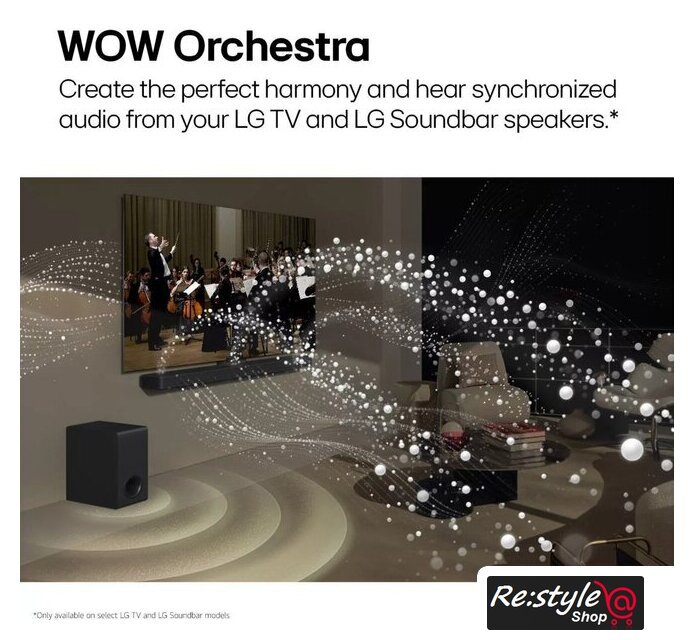 WOW Orchestra

Create the perfect harmony and hear synchronized audio from your LG TV and LG Soundbar speakers.*

*Only available on select LG TV and LG Soundbar models

Re:style Shop